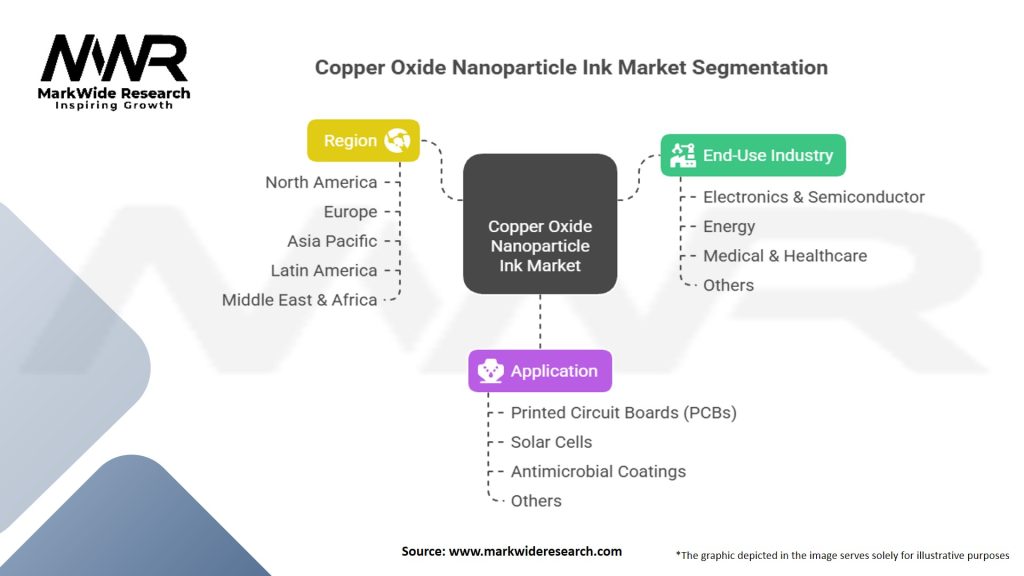 MWR
MarkWide Research
Inspiring Growth

Copper Oxide Nanoparticle Ink Market Segmentation

Region
North America
Europe
Asia Pacific
Latin America
Middle East & Africa

Copper Oxide Nanoparticle Ink Market

End-Use Industry
Electronics & Semiconductor
Energy
Medical & Healthcare
Others

Application
Printed Circuit Boards (PCBs)
Solar Cells
Antimicrobial Coatings
Others

Source: www.markwideresearch.com

*The graphic depicted in the image serves solely for illustrative purposes